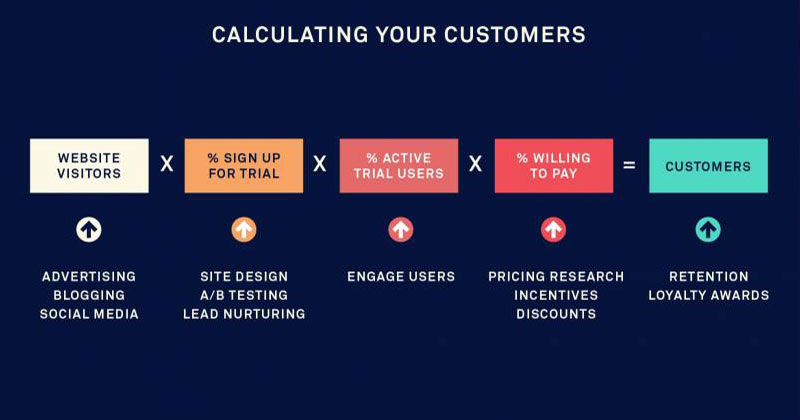 CALCULATING YOUR CUSTOMERS

WEBSITE VISITORS X % SIGN UP FOR TRIAL X % ACTIVE TRIAL USERS X % WILLING TO PAY = CUSTOMERS

ADVERTISING
BLOGGING
SOCIAL MEDIA

SITE DESIGN
A/B TESTING
LEAD NURTURING

ENGAGE USERS

PRICING RESEARCH
INCENTIVES
DISCOUNTS

RETENTION
LOYALTY AWARDS